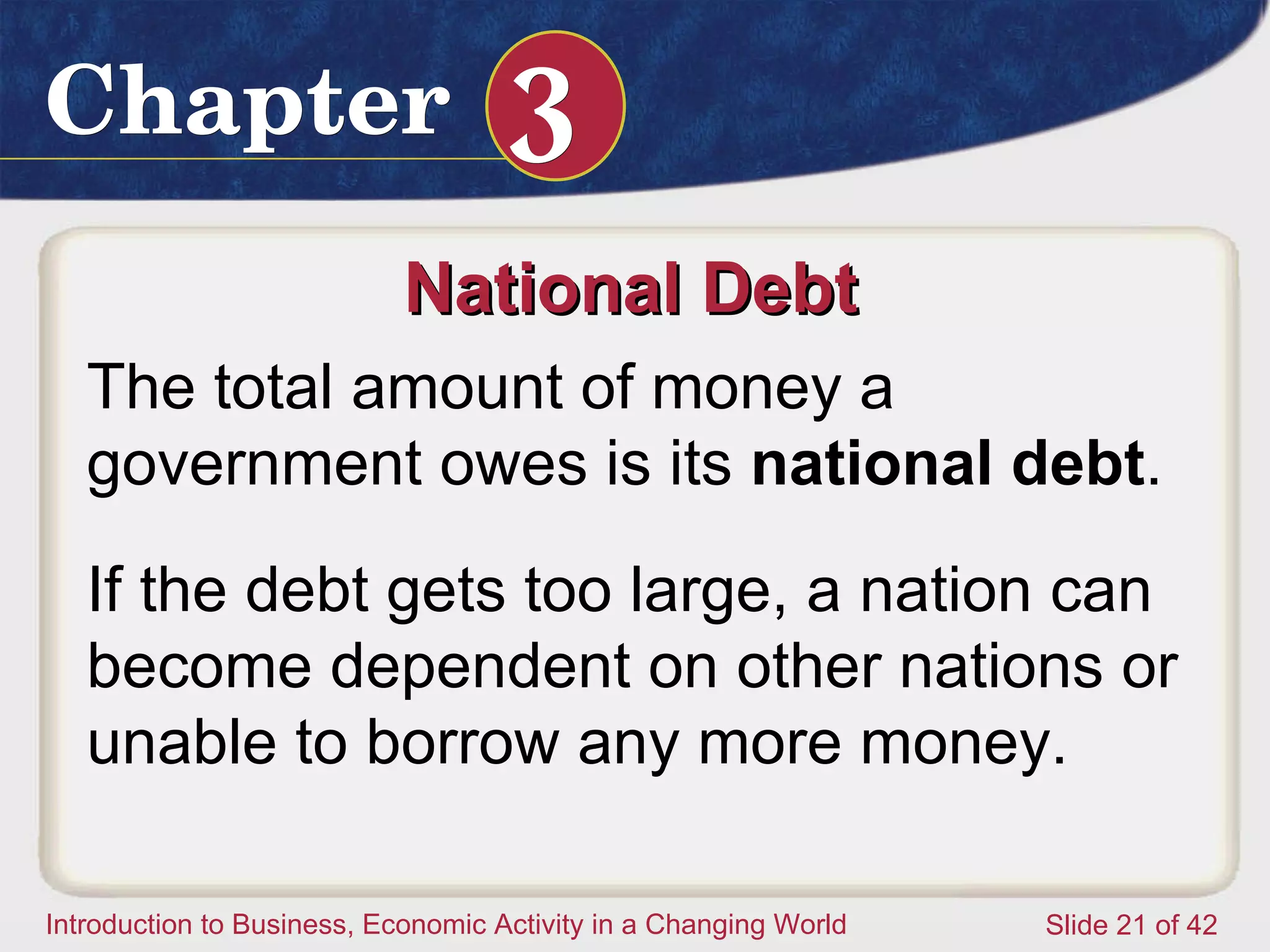 Chapter 3

National Debt

The total amount of money a government owes is its national debt.

If the debt gets too large, a nation can become dependent on other nations or unable to borrow any more money.

Introduction to Business, Economic Activity in a Changing World

Slide 21 of 42